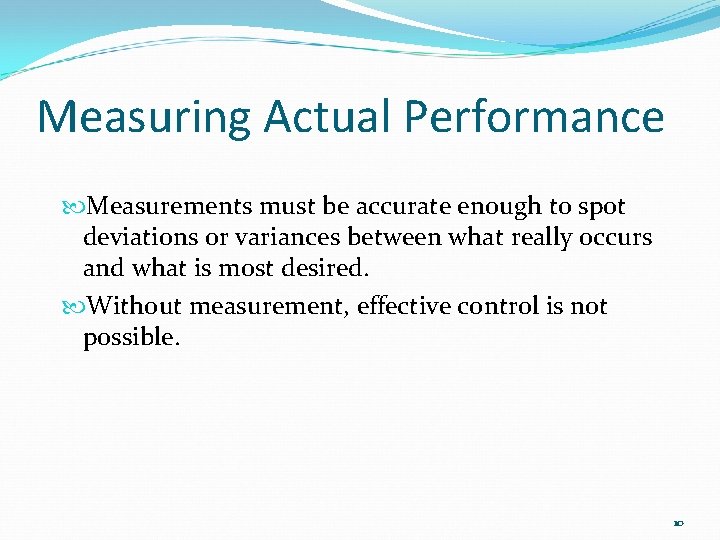 Measuring Actual Performance

Measurements must be accurate enough to spot deviations or variances between what really occurs and what is most desired.

Without measurement, effective control is not possible.

10